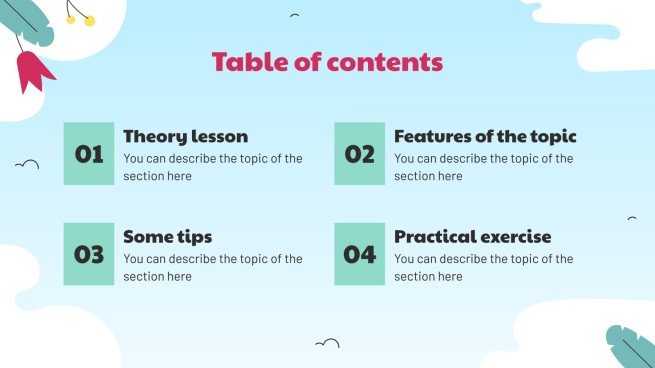 Table of contents

01
Theory lesson
You can describe the topic of the section here

02
Features of the topic
You can describe the topic of the section here

03
Some tips
You can describe the topic of the section here

04
Practical exercise
You can describe the topic of the section here